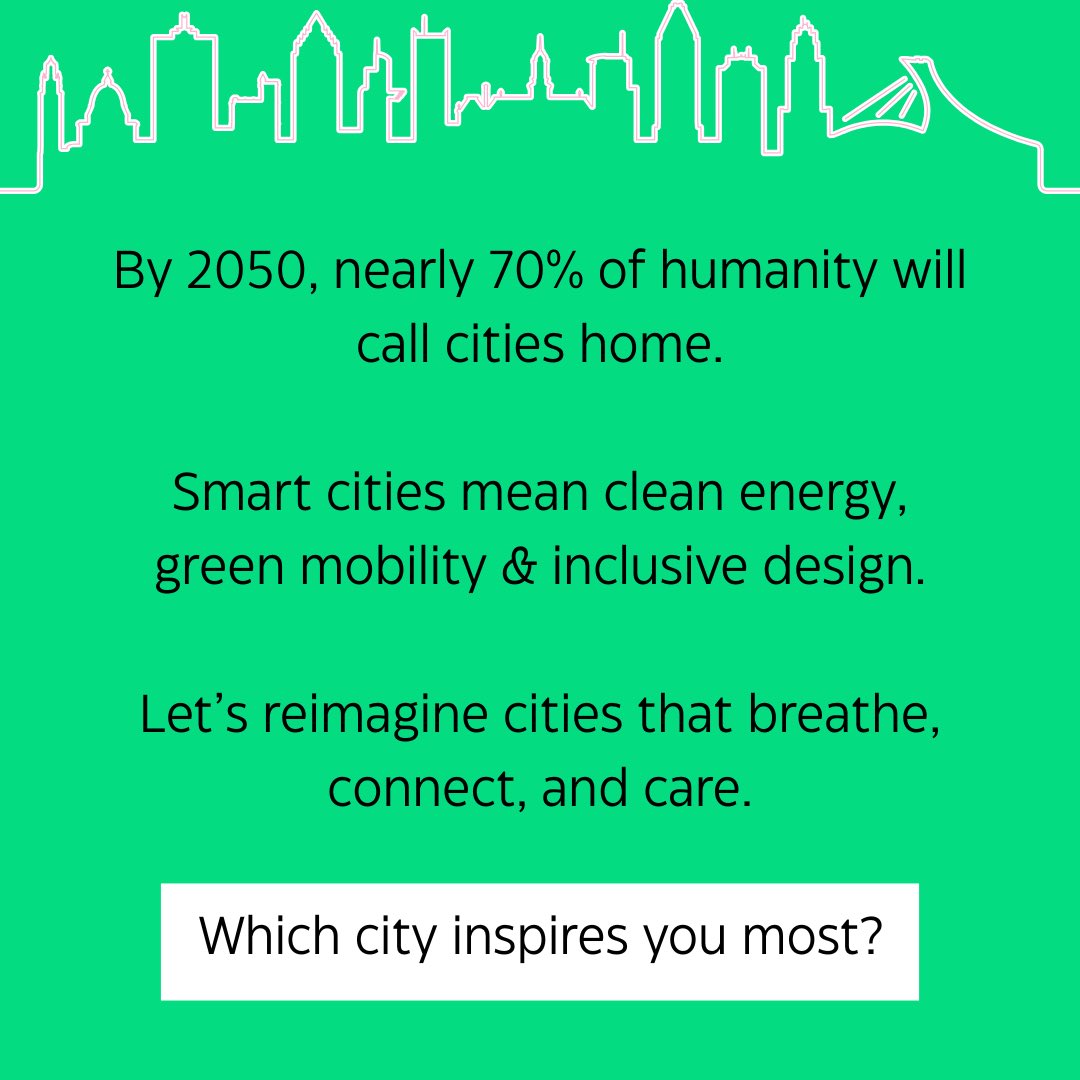 By 2050, nearly 70% of humanity will call cities home.

Smart cities mean clean energy, green mobility & inclusive design.

Let’s reimagine cities that breathe, connect, and care.

Which city inspires you most?